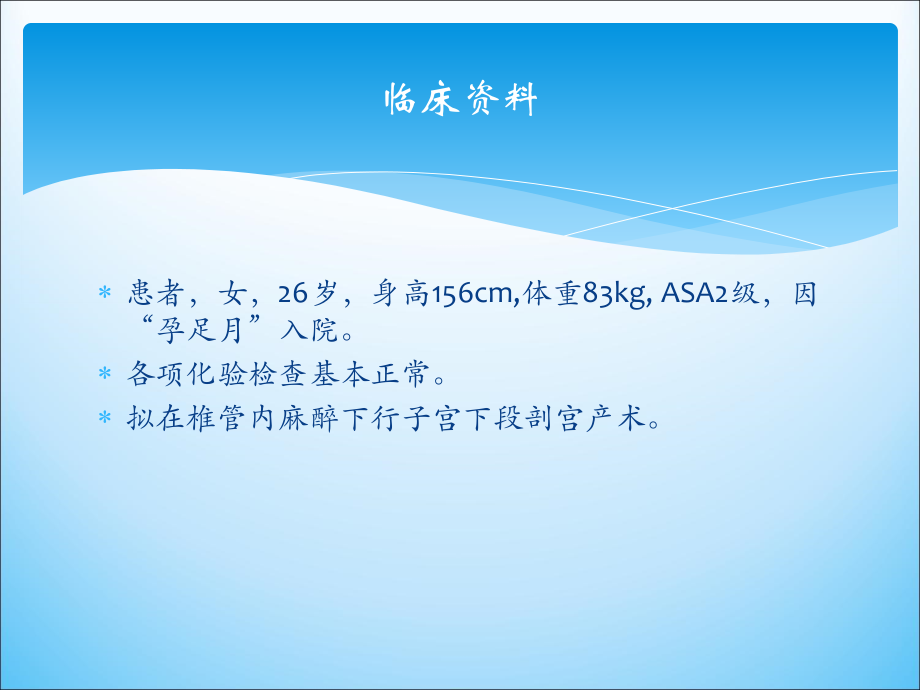 临床资料

* 患者，女，26岁，身高156cm,体重83kg, ASA2级，因“孕足月”入院。
* 各项化验检查基本正常。
* 拟在椎管内麻醉下行子宫下段剖宫产术。